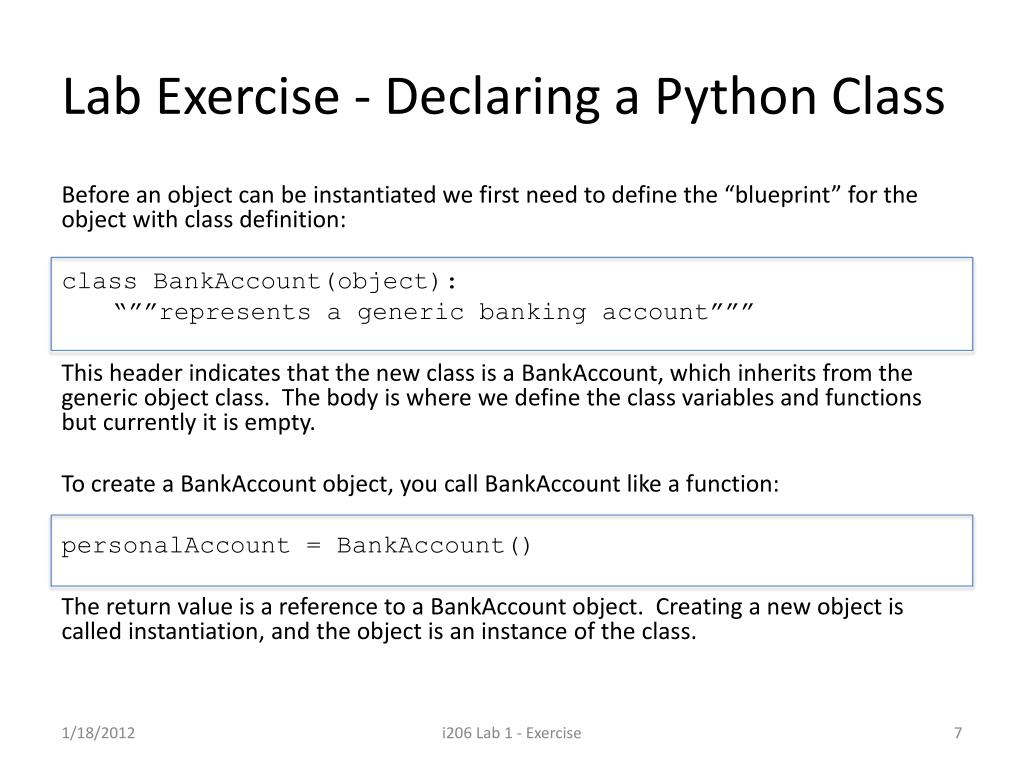 Lab Exercise - Declaring a Python Class

Before an object can be instantiated we first need to define the “blueprint” for the object with class definition:

class BankAccount(object):
    “””represents a generic banking account”””

This header indicates that the new class is a BankAccount, which inherits from the generic object class. The body is where we define the class variables and functions but currently it is empty.

To create a BankAccount object, you call BankAccount like a function:

personalAccount = BankAccount()

The return value is a reference to a BankAccount object. Creating a new object is called instantiation, and the object is an instance of the class.

1/18/2012

i206 Lab 1 - Exercise

7